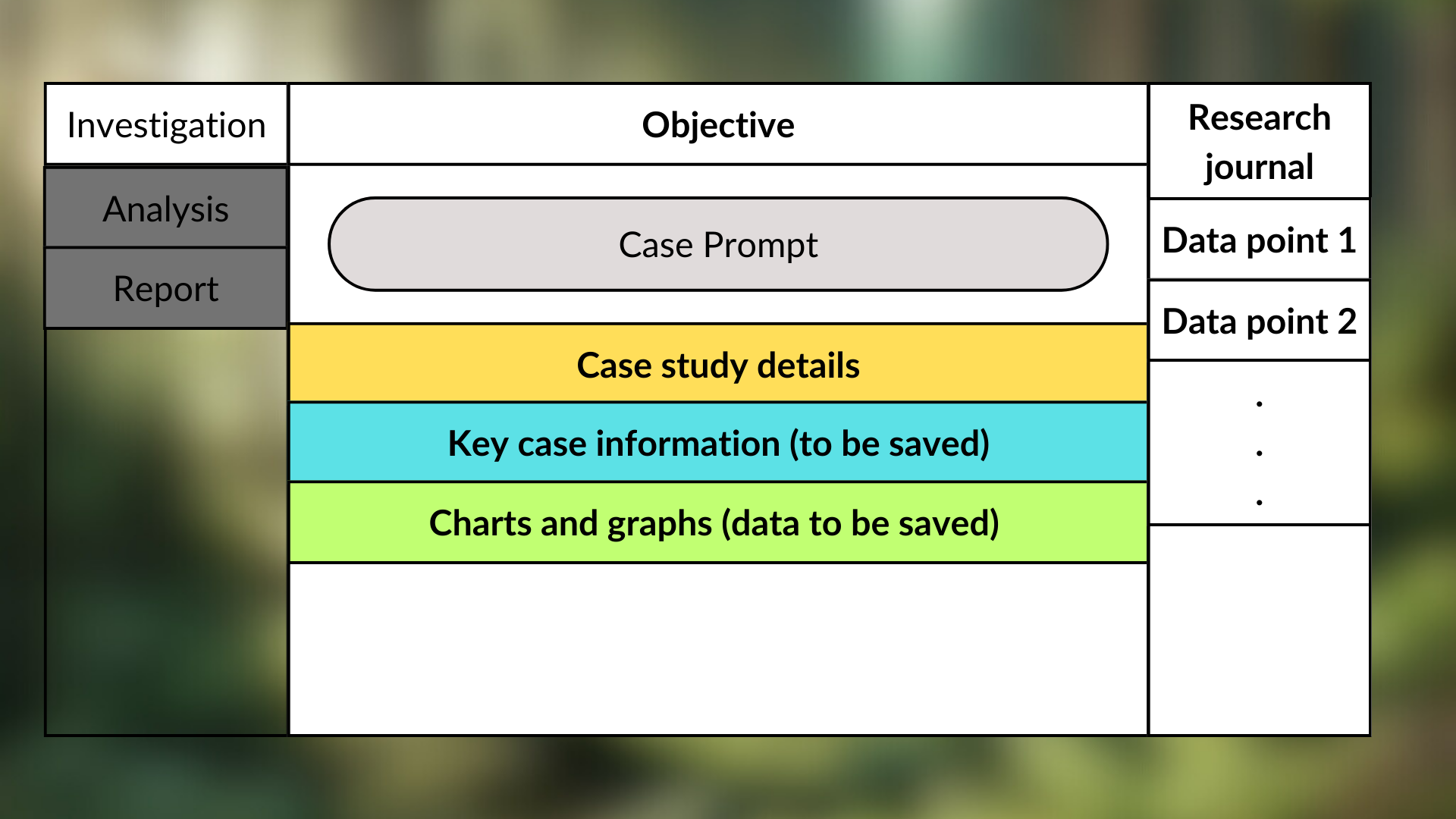 Investigation

Analysis

Report

Objective

Case Prompt

Case study details

Key case information (to be saved)

Charts and graphs (data to be saved)

Research journal

Data point 1

Data point 2

.
.
.